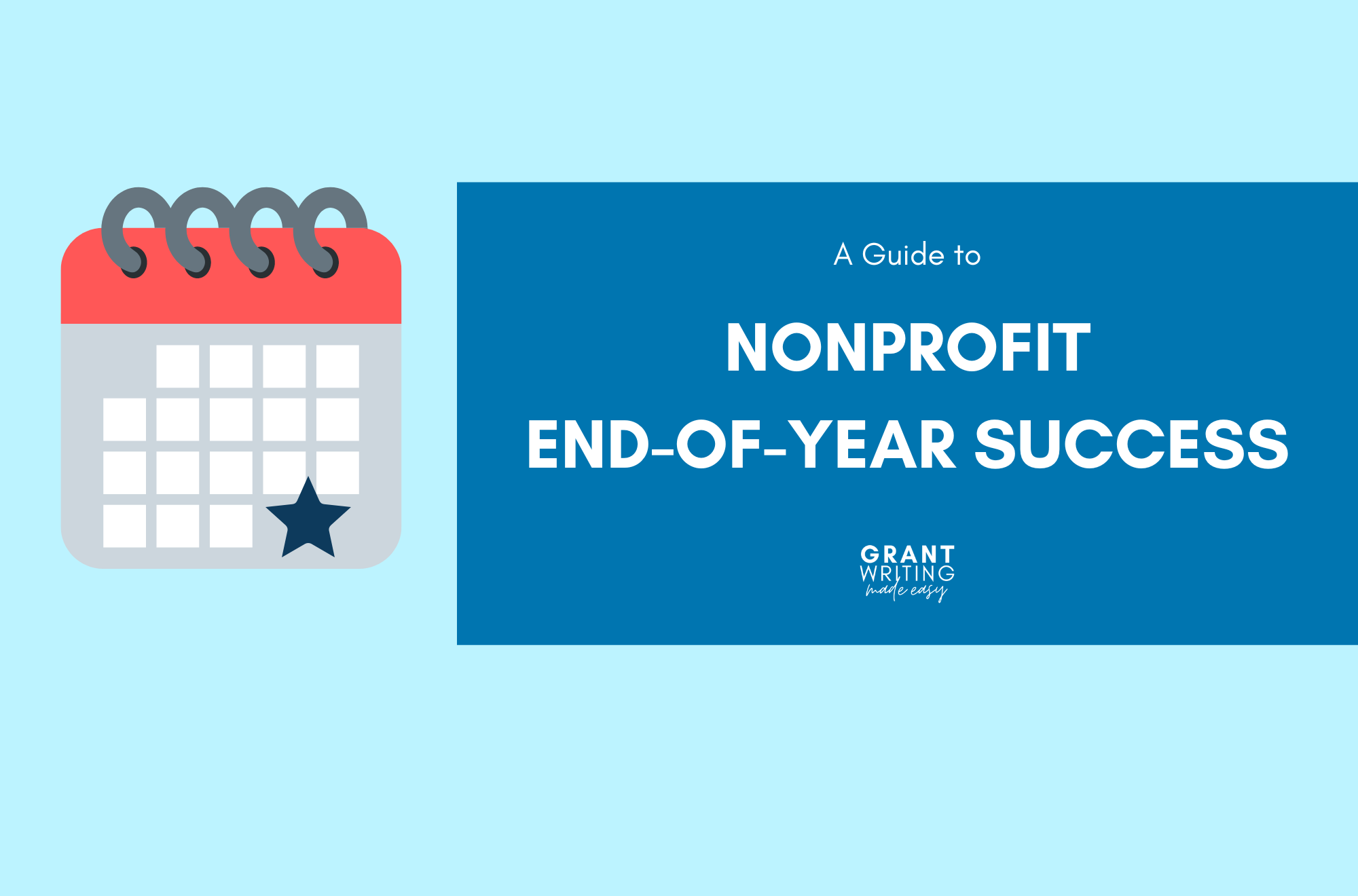 A Guide to

NONPROFIT END-OF-YEAR SUCCESS

GRANT WRITING made easy